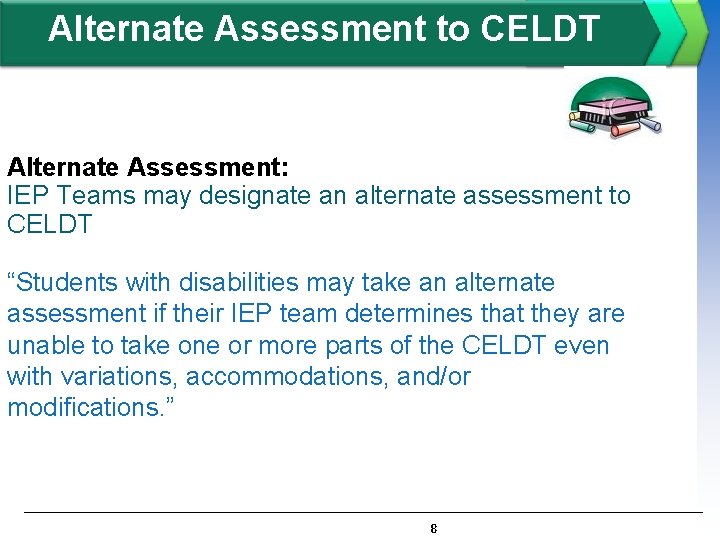 Alternate Assessment to CELDT

Alternate Assessment:
IEP Teams may designate an alternate assessment to CELDT

“Students with disabilities may take an alternate assessment if their IEP team determines that they are unable to take one or more parts of the CELDT even with variations, accommodations, and/or modifications.”

8